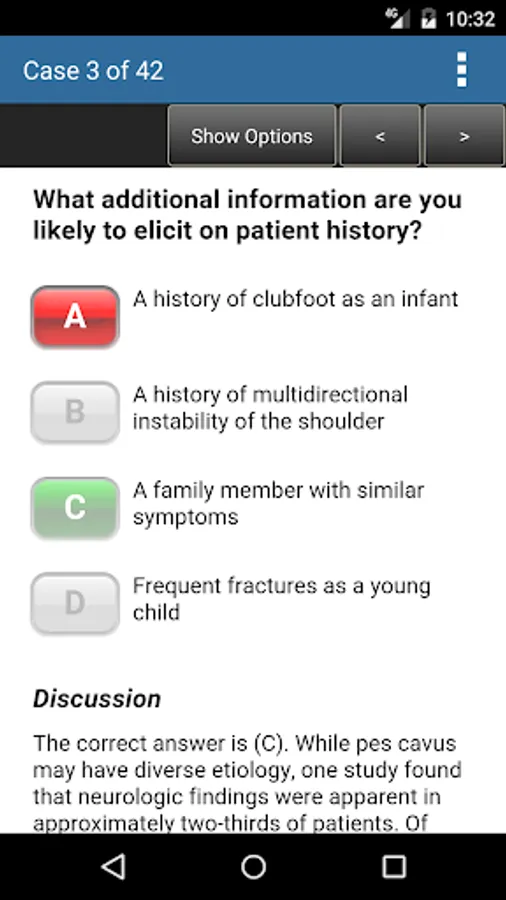 4G 10:32

Case 3 of 42

Show Options
<
>

What additional information are you likely to elicit on patient history?

A
A history of clubfoot as an infant

B
A history of multidirectional instability of the shoulder

C
A family member with similar symptoms

D
Frequent fractures as a young child

Discussion

The correct answer is (C). While pes cavus may have diverse etiology, one study found that neurologic findings were apparent in approximately two-thirds of patients. Of